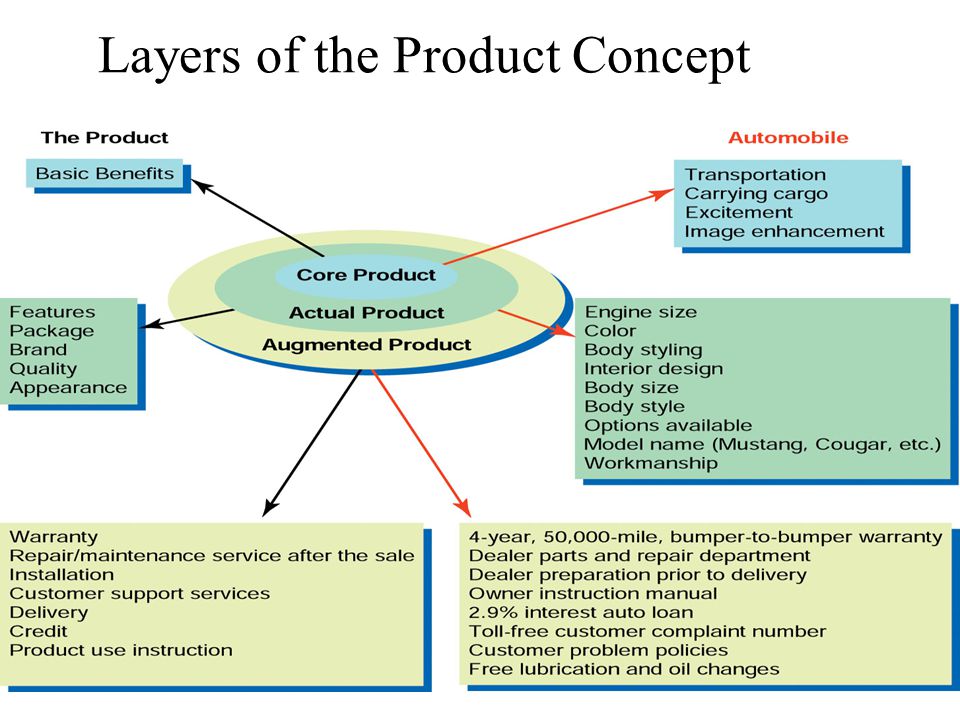 Layers of the Product Concept

The Product

Basic Benefits

Automobile

Transportation
Carrying cargo
Excitement
Image enhancement

Core Product

Actual Product

Augmented Product

Features
Package
Brand
Quality
Appearance

Engine size
Color
Body styling
Interior design
Body size
Body style
Options available
Model name (Mustang, Cougar, etc.)
Workmanship

Warranty
Repair/maintenance service after the sale
Installation
Customer support services
Delivery
Credit
Product use instruction

4-year, 50,000-mile, bumper-to-bumper warranty
Dealer parts and repair department
Dealer preparation prior to delivery
Owner instruction manual
2.9% interest auto loan
Toll-free customer complaint number
Customer problem policies
Free lubrication and oil changes